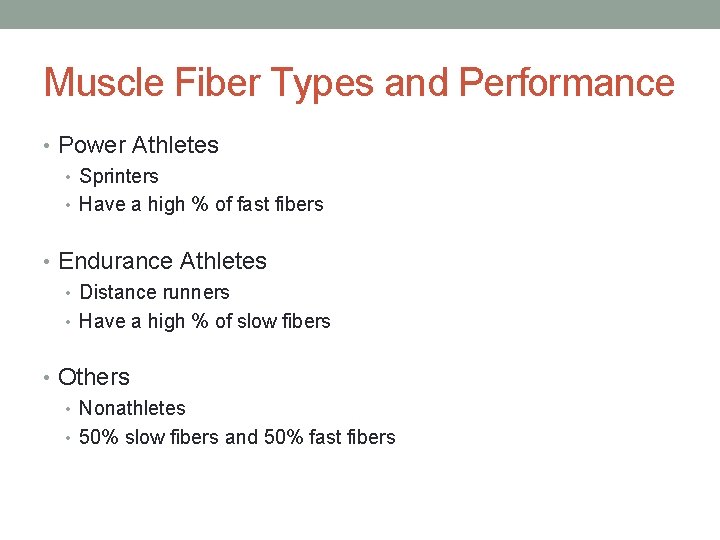 Muscle Fiber Types and Performance

• Power Athletes
  • Sprinters
  • Have a high % of fast fibers

• Endurance Athletes
  • Distance runners
  • Have a high % of slow fibers

• Others
  • Nonathletes
  • 50% slow fibers and 50% fast fibers